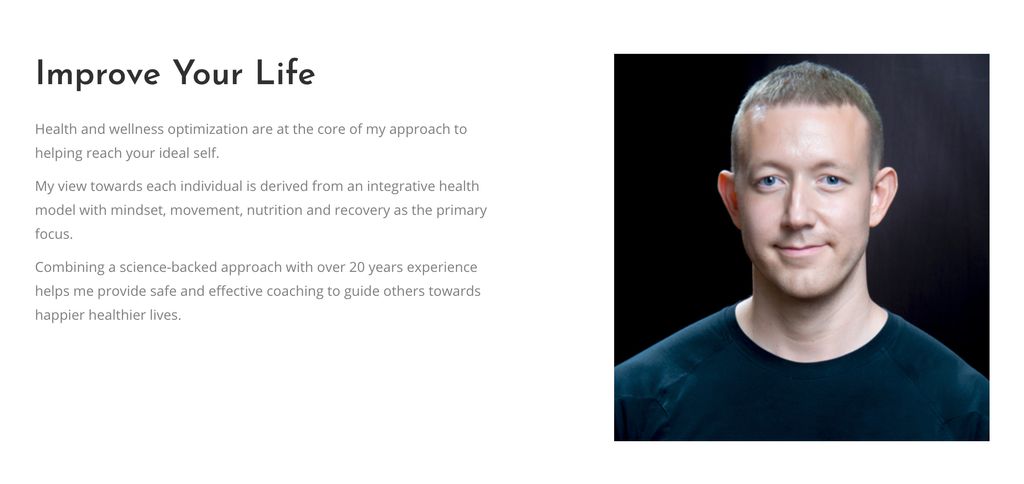 Improve Your Life

Health and wellness optimization are at the core of my approach to helping reach your ideal self.

My view towards each individual is derived from an integrative health model with mindset, movement, nutrition and recovery as the primary focus.

Combining a science-backed approach with over 20 years experience helps me provide safe and effective coaching to guide others towards happier healthier lives.